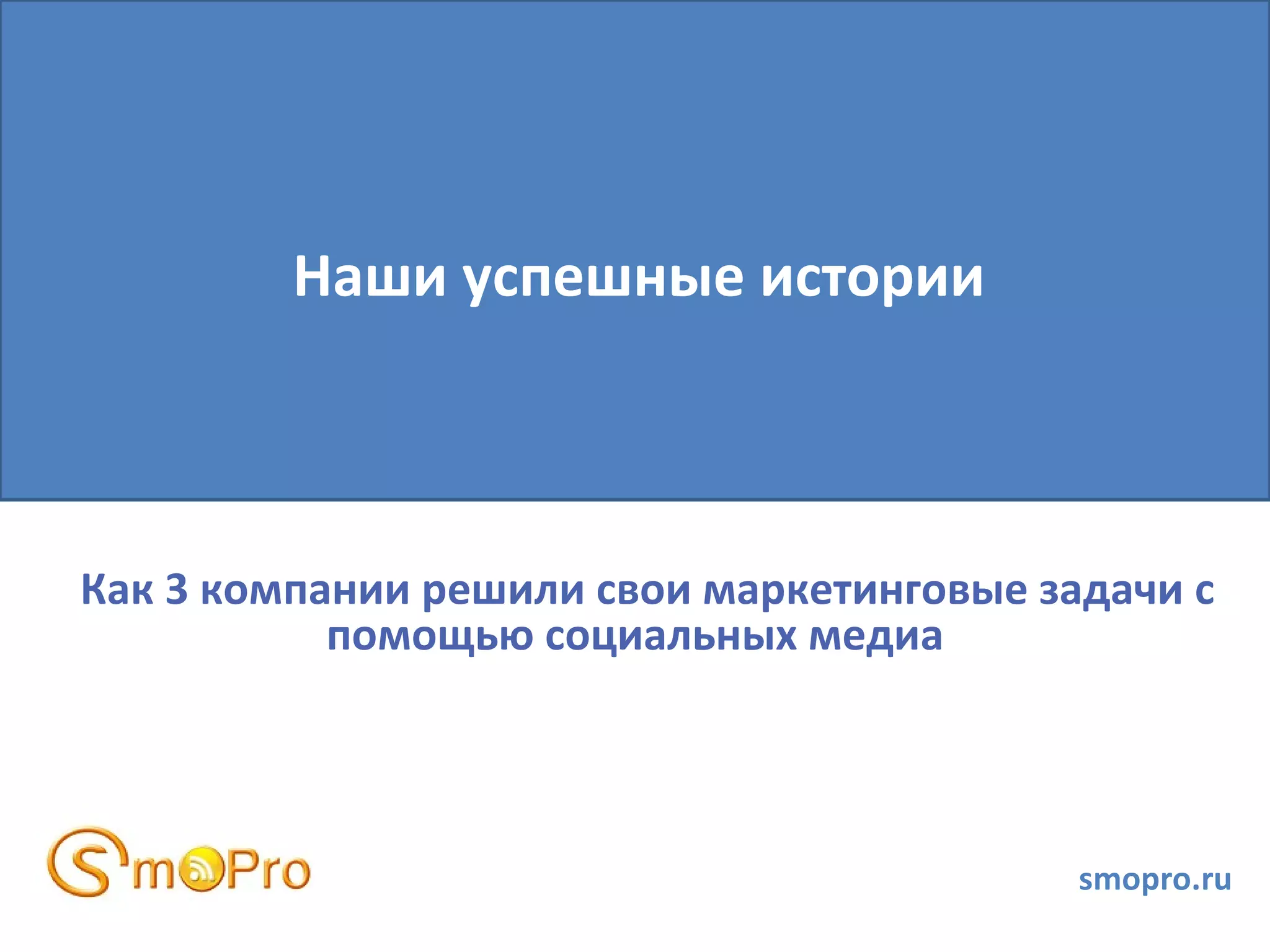 Наши успешные истории

Как 3 компании решили свои маркетинговые задачи с помощью социальных медиа

SmoPro

smopro.ru